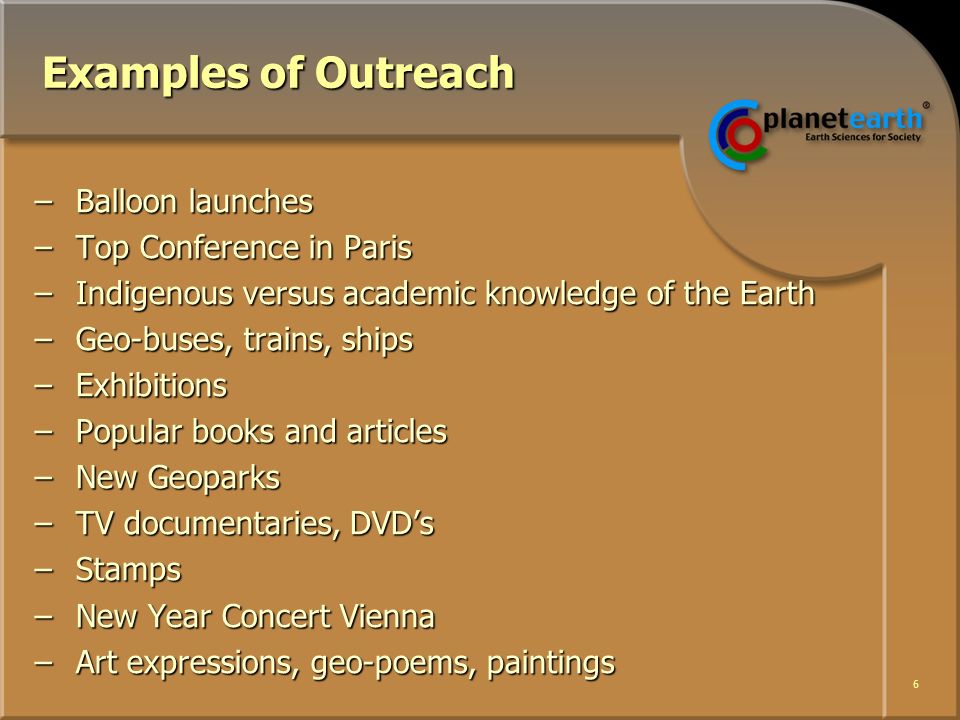 Examples of Outreach

planetearth®
Earth Sciences for Society

– Balloon launches
– Top Conference in Paris
– Indigenous versus academic knowledge of the Earth
– Geo-buses, trains, ships
– Exhibitions
– Popular books and articles
– New Geoparks
– TV documentaries, DVD’s
– Stamps
– New Year Concert Vienna
– Art expressions, geo-poems, paintings

6